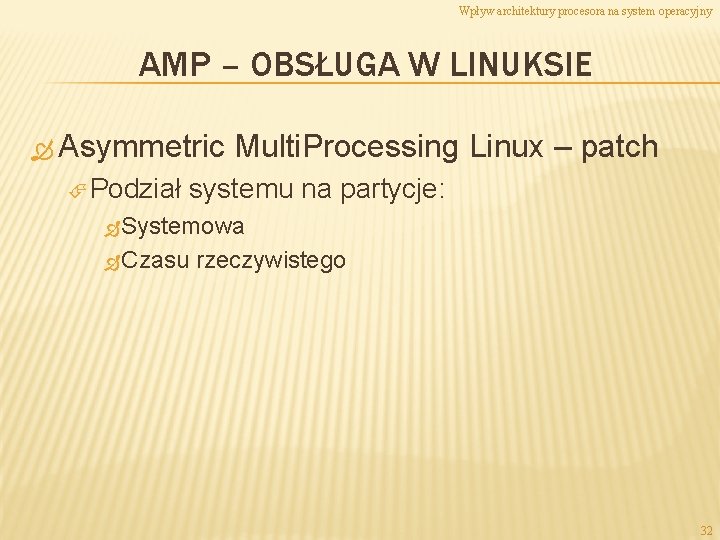 Wpływ architektury procesora na system operacyjny

AMP – OBSŁUGA W LINUKSIE

Asymmetric MultiProcessing Linux – patch

Podział systemu na partycje:

Systemowa

Czasu rzeczywistego

32